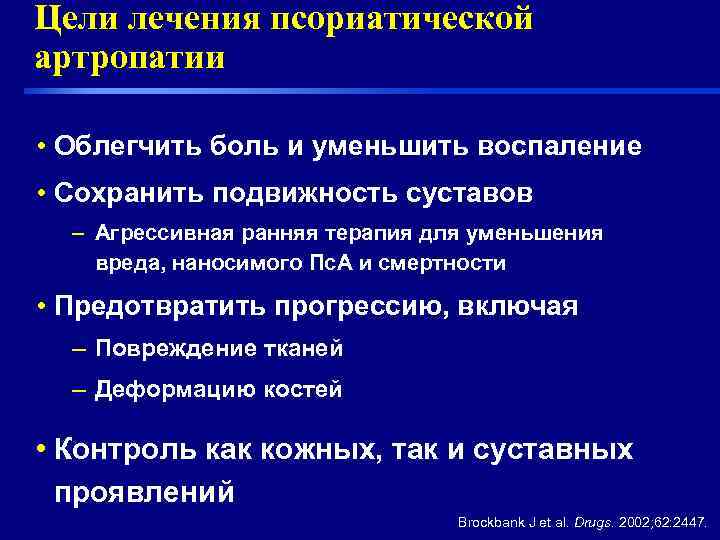 Цели лечения псориатической артропатии

• Облегчить боль и уменьшить воспаление
• Сохранить подвижность суставов
– Агрессивная ранняя терапия для уменьшения вреда, наносимого ПсА и смертности
• Предотвратить прогрессию, включая
– Повреждение тканей
– Деформацию костей
• Контроль как кожных, так и суставных проявлений

Brockbank J et al. Drugs. 2002;62:2447.